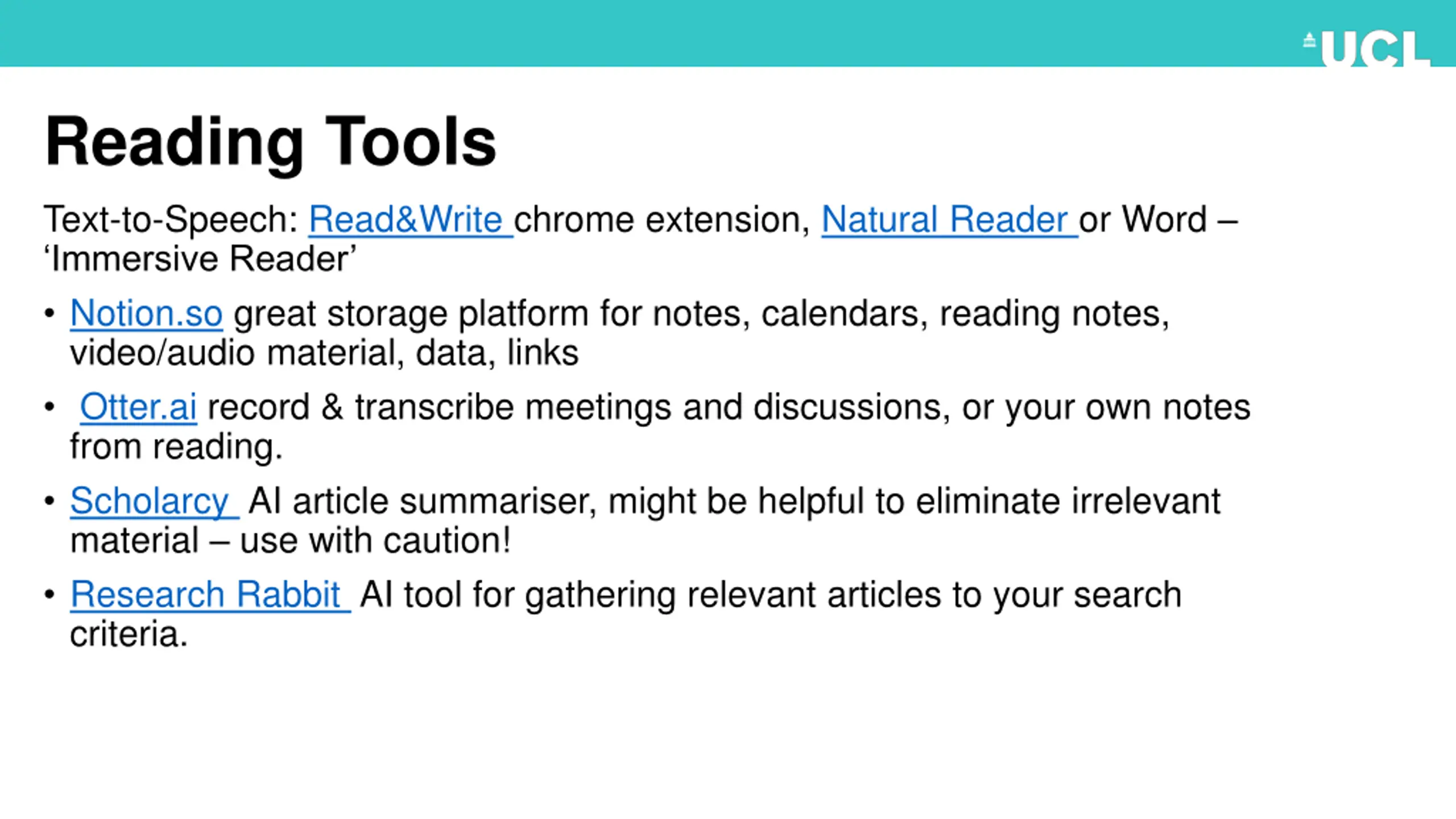 UCL

Reading Tools

Text-to-Speech: Read&Write chrome extension, Natural Reader or Word – ‘Immersive Reader’

• Notion.so great storage platform for notes, calendars, reading notes, video/audio material, data, links

• Otter.ai record & transcribe meetings and discussions, or your own notes from reading.

• Scholarcy AI article summariser, might be helpful to eliminate irrelevant material – use with caution!

• Research Rabbit AI tool for gathering relevant articles to your search criteria.